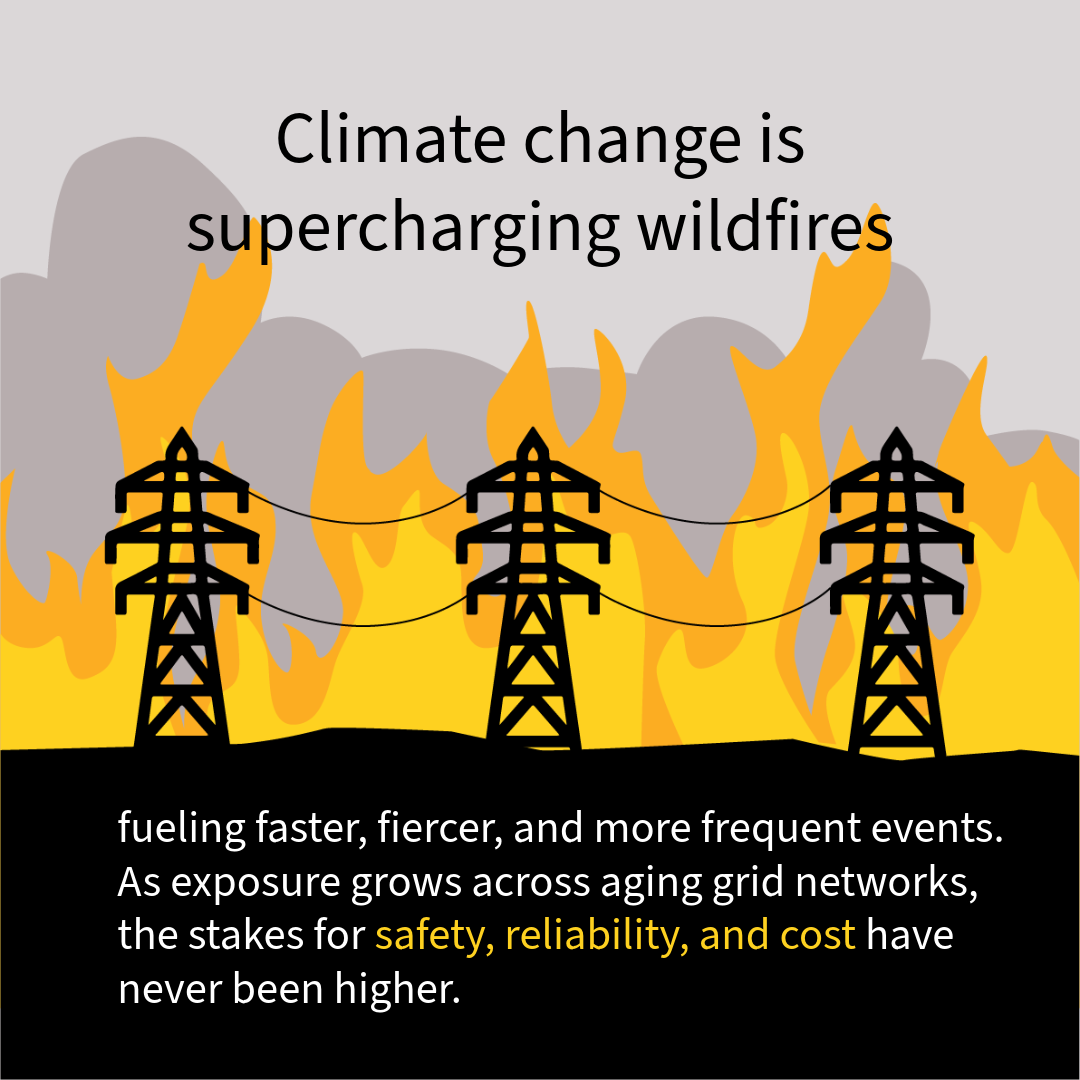 Climate change is supercharging wildfires

fueling faster, fiercer, and more frequent events. As exposure grows across aging grid networks, the stakes for safety, reliability, and cost have never been higher.